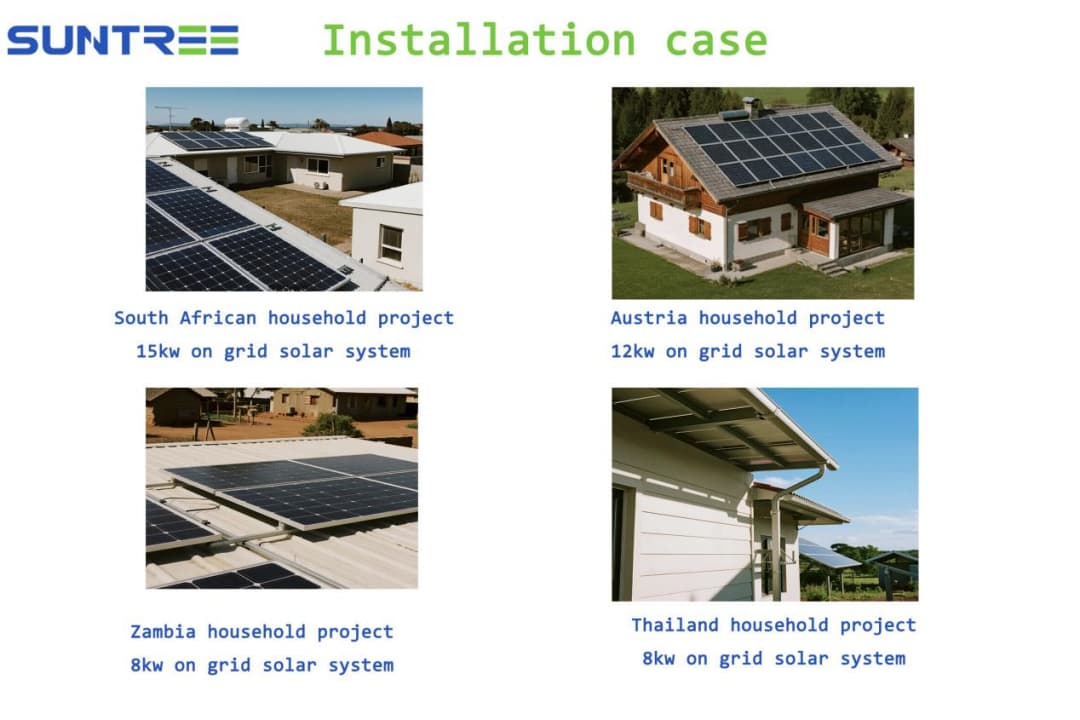 SUNTREE

Installation case

South African household project
15kw on grid solar system

Austria household project
12kw on grid solar system

Zambia household project
8kw on grid solar system

Thailand household project
8kw on grid solar system